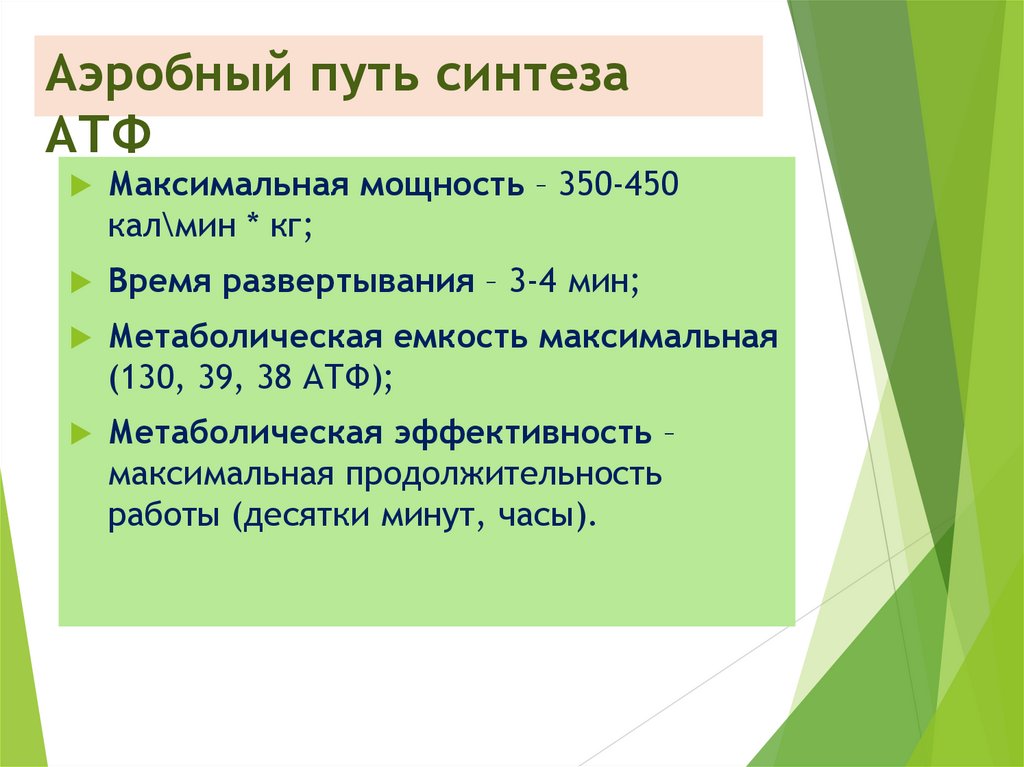 Аэробный путь синтеза АТФ

Максимальная мощность – 350-450 кал\мин * кг;

Время развертывания – 3-4 мин;

Метаболическая емкость максимальная (130, 39, 38 АТФ);

Метаболическая эффективность – максимальная продолжительность работы (десятки минут, часы).